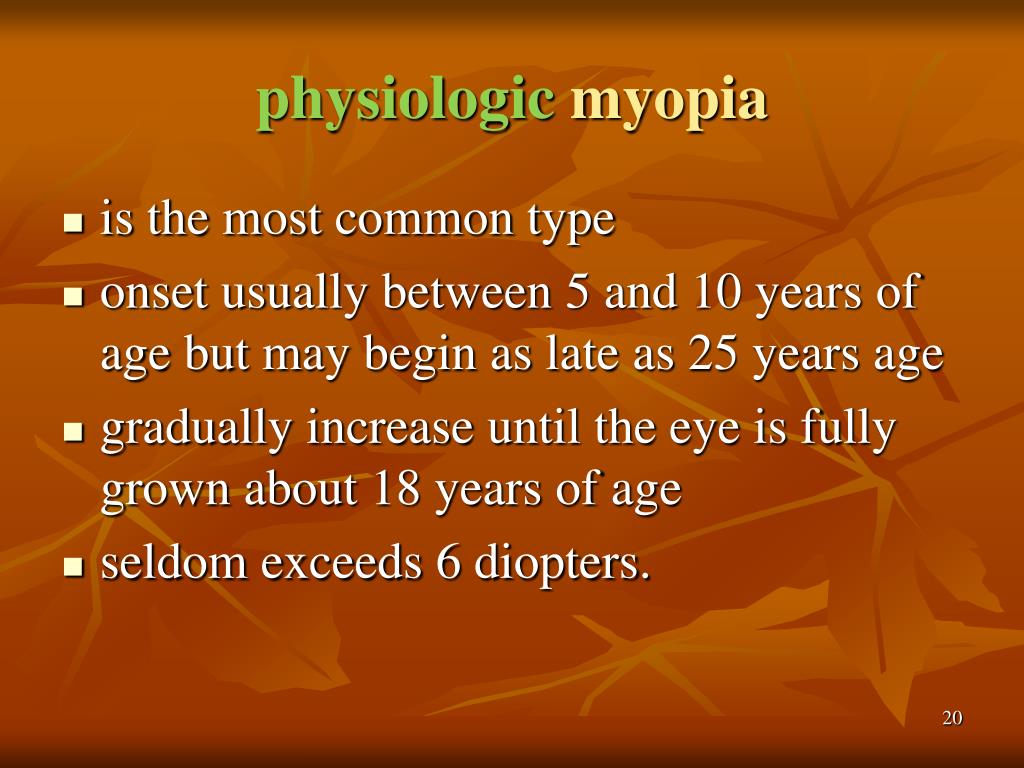 physiologic myopia

- is the most common type
- onset usually between 5 and 10 years of age but may begin as late as 25 years age
- gradually increase until the eye is fully grown about 18 years of age
- seldom exceeds 6 diopters.

20